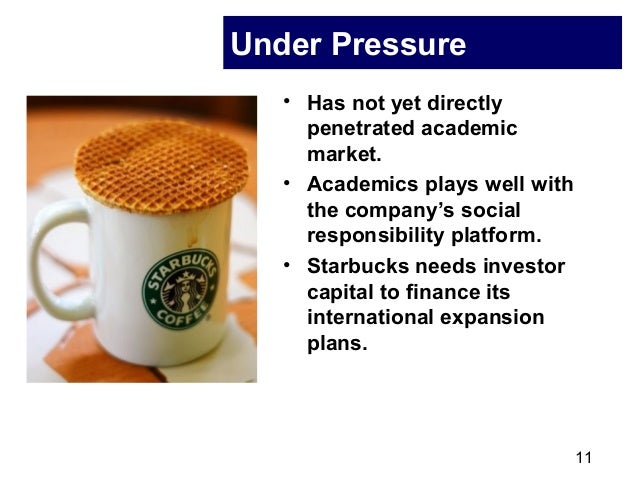 Under Pressure

STARBUCKS COFFEE

• Has not yet directly penetrated academic market.
• Academics plays well with the company's social responsibility platform.
• Starbucks needs investor capital to finance its international expansion plans.

11